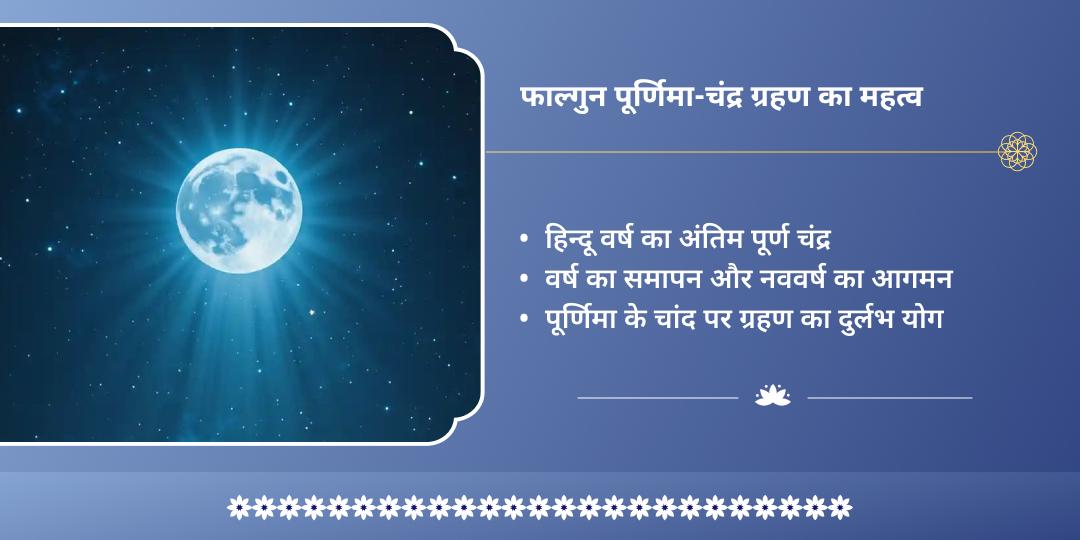 फाल्गुन पूर्णिमा-चंद्र ग्रहण का महत्व

• हिन्दू वर्ष का अंतिम पूर्ण चंद्र
• वर्ष का समापन और नववर्ष का आगमन
• पूर्णिमा के चांद पर ग्रहण का दुर्लभ योग